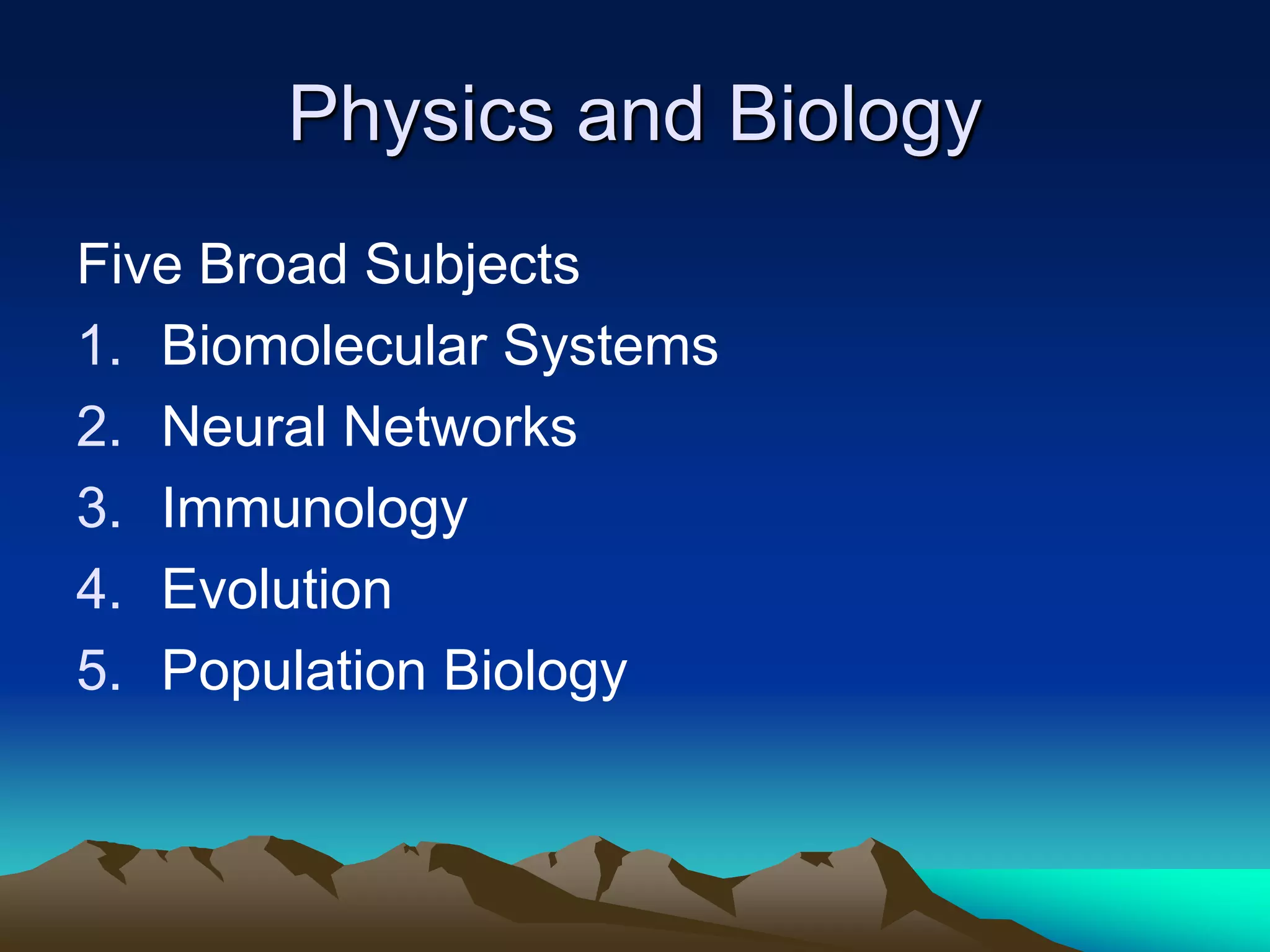 Physics and Biology

Five Broad Subjects
1. Biomolecular Systems
2. Neural Networks
3. Immunology
4. Evolution
5. Population Biology